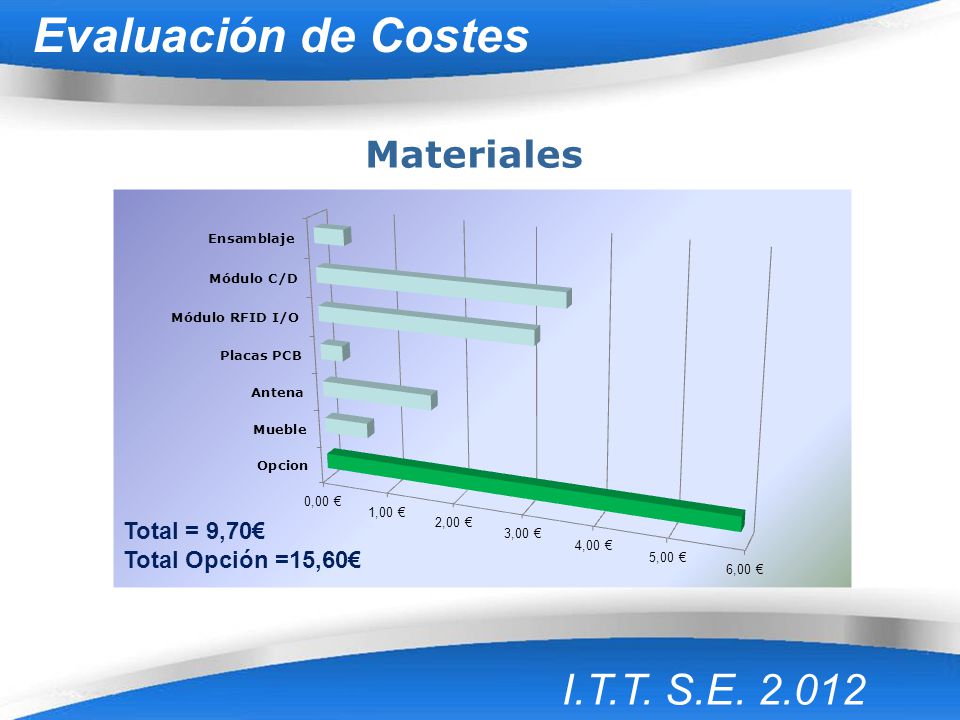 Evaluación de Costes

Materiales

Ensamblaje
Módulo C/D
Módulo RFID I/O
Placas PCB
Antena
Mueble
Opcion

0,00 €
1,00 €
2,00 €
3,00 €
4,00 €
5,00 €
6,00 €

Total = 9,70€
Total Opción =15,60€

I.T.T. S.E. 2.012